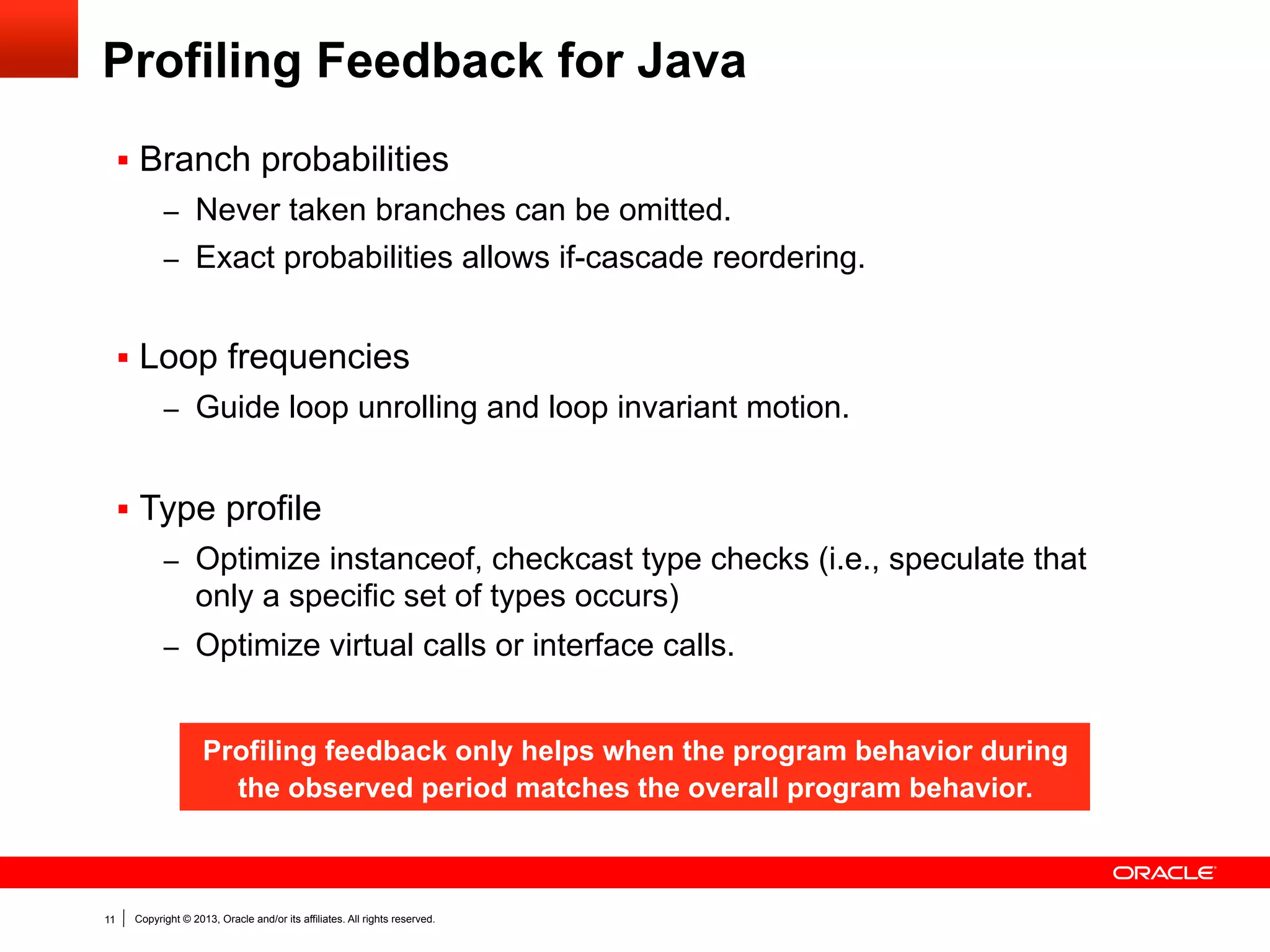 Profiling Feedback for Java

▪ Branch probabilities
– Never taken branches can be omitted.
– Exact probabilities allows if-cascade reordering.

▪ Loop frequencies
– Guide loop unrolling and loop invariant motion.

▪ Type profile
– Optimize instanceof, checkcast type checks (i.e., speculate that only a specific set of types occurs)
– Optimize virtual calls or interface calls.

Profiling feedback only helps when the program behavior during the observed period matches the overall program behavior.

ORACLE

11 | Copyright © 2013, Oracle and/or its affiliates. All rights reserved.